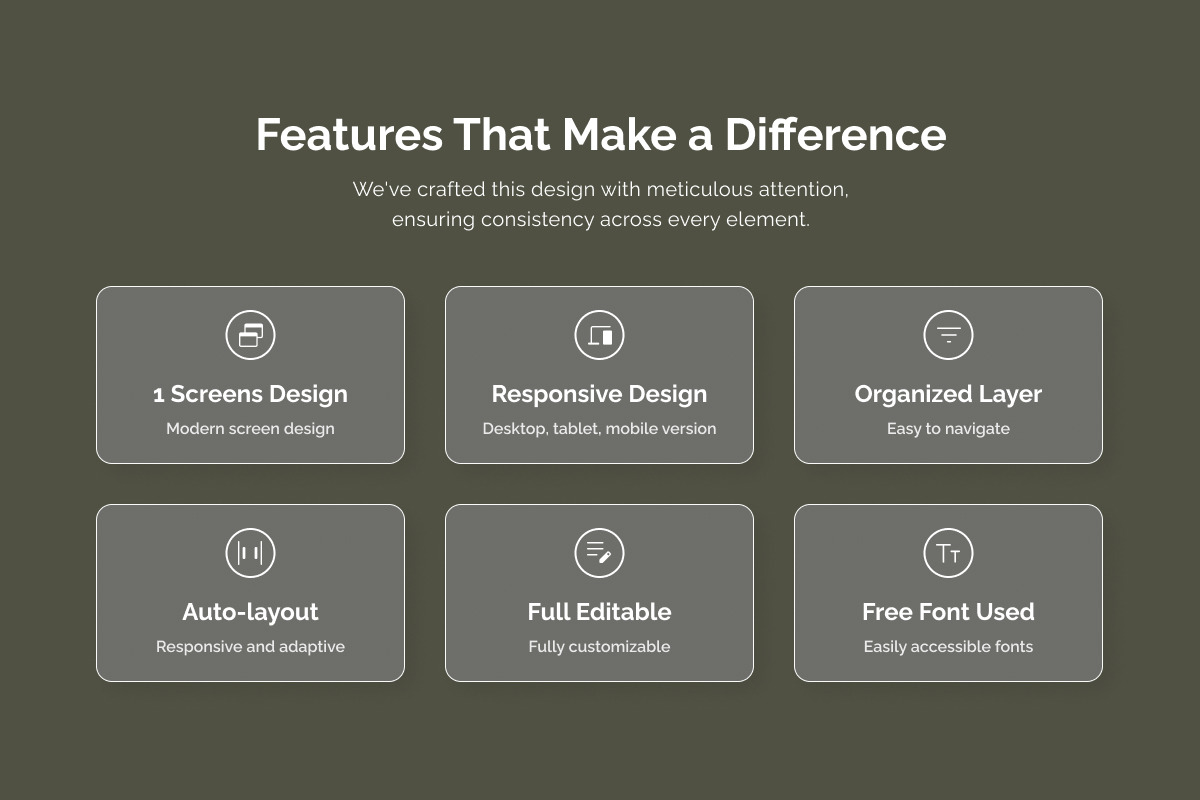 Features That Make a Difference

We've crafted this design with meticulous attention, ensuring consistency across every element.

1 Screens Design

Modern screen design

Responsive Design

Desktop, tablet, mobile version

Organized Layer

Easy to navigate

Auto-layout

Responsive and adaptive

Full Editable

Fully customizable

Free Font Used

Easily accessible fonts